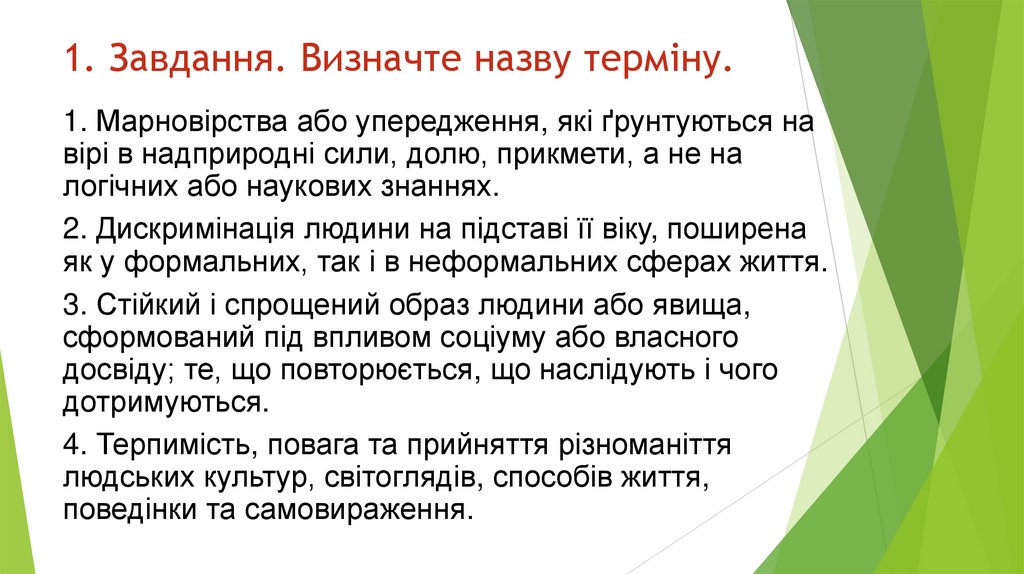 1. Завдання. Визначте назву терміну.

1. Марновірства або упередження, які ґрунтуються на вірі в надприродні сили, долю, прикмети, а не на логічних або наукових знаннях.

2. Дискримінація людини на підставі її віку, поширена як у формальних, так і в неформальних сферах життя.

3. Стійкий і спрощений образ людини або явища, сформований під впливом соціуму або власного досвіду; те, що повторюється, що наслідують і чого дотримуються.

4. Терпимість, повага та прийняття різноманіття людських культур, світоглядів, способів життя, поведінки та самовираження.